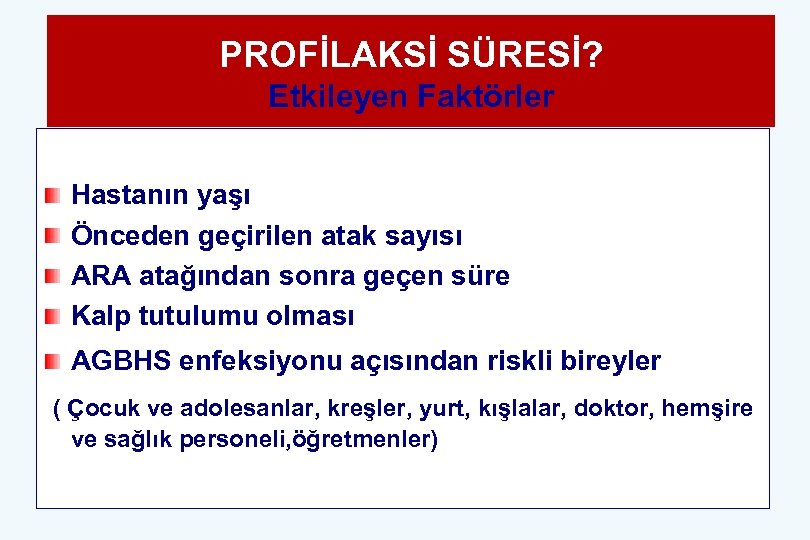 PROFİLAKSİ SÜRESİ?
Etkileyen Faktörler

Hastanın yaşı
Önceden geçirilen atak sayısı
ARA atağından sonra geçen süre
Kalp tutulumu olması
AGBHS enfeksiyonu açısından riskli bireyler

( Çocuk ve adolesanlar, kreşler, yurt, kışlalar, doktor, hemşire ve sağlık personeli,öğretmenler)